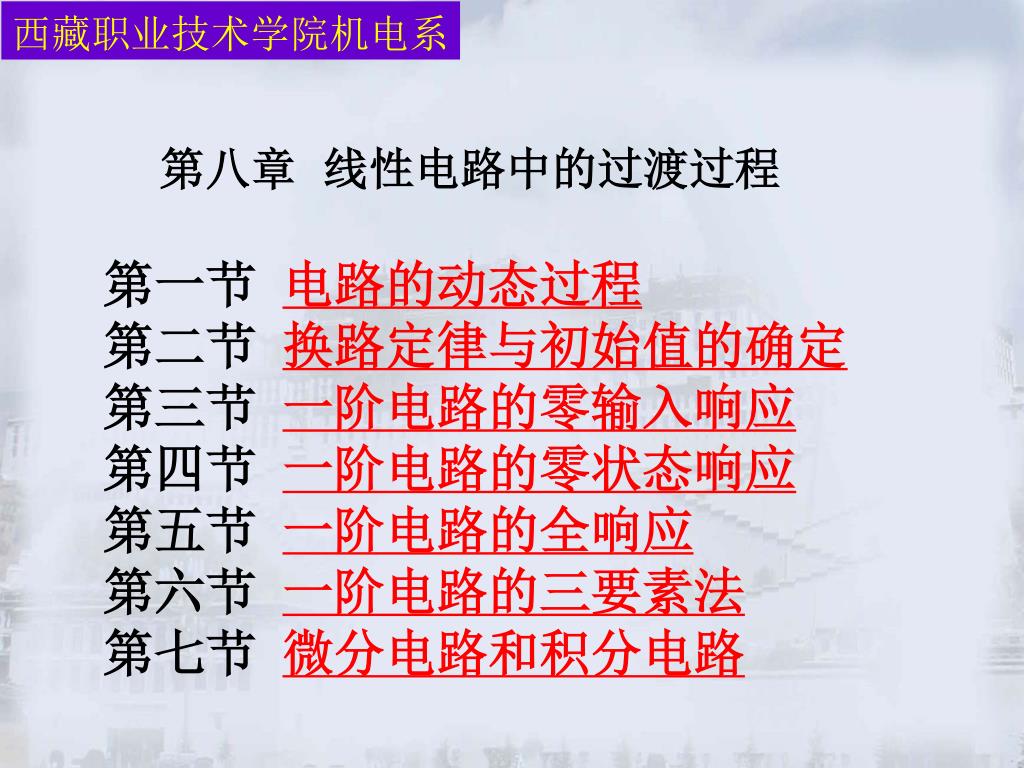 西藏职业技术学院机电系

第八章 线性电路中的过渡过程

第一节 电路的动态过程
第二节 换路定律与初始值的确定
第三节 一阶电路的零输入响应
第四节 一阶电路的零状态响应
第五节 一阶电路的全响应
第六节 一阶电路的三要素法
第七节 微分电路和积分电路